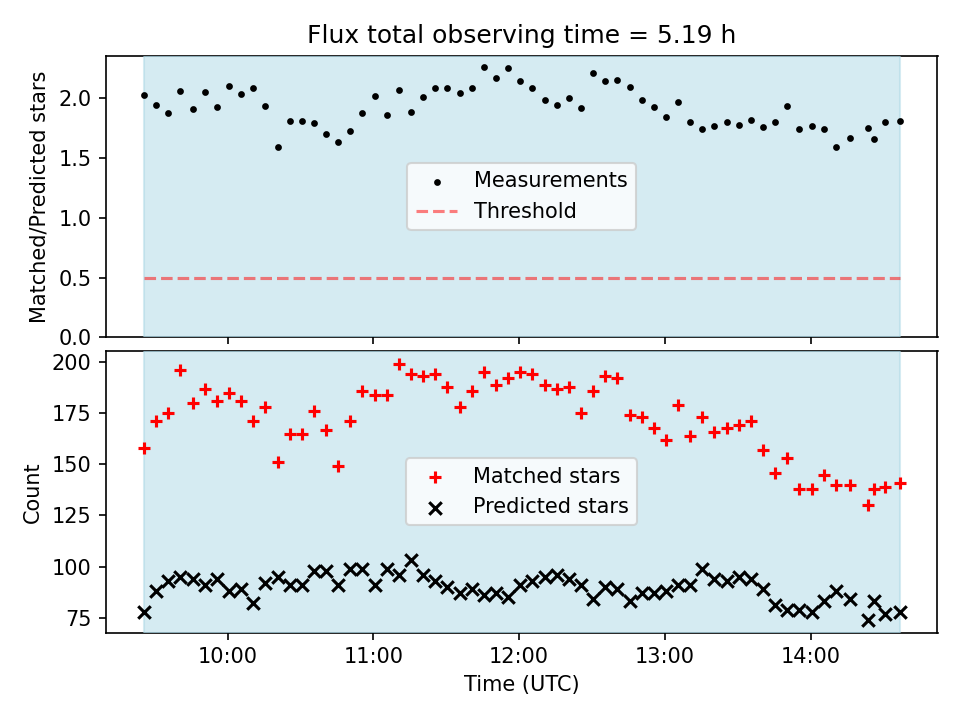 Flux total observing time = 5.19 h

Matched/Predicted stars

2.0
1.5
1.0
0.5
0.0

Measurements
Threshold

Count

200
175
150
125
100
75

Matched stars
Predicted stars

10:00
11:00
12:00
13:00
14:00

Time (UTC)